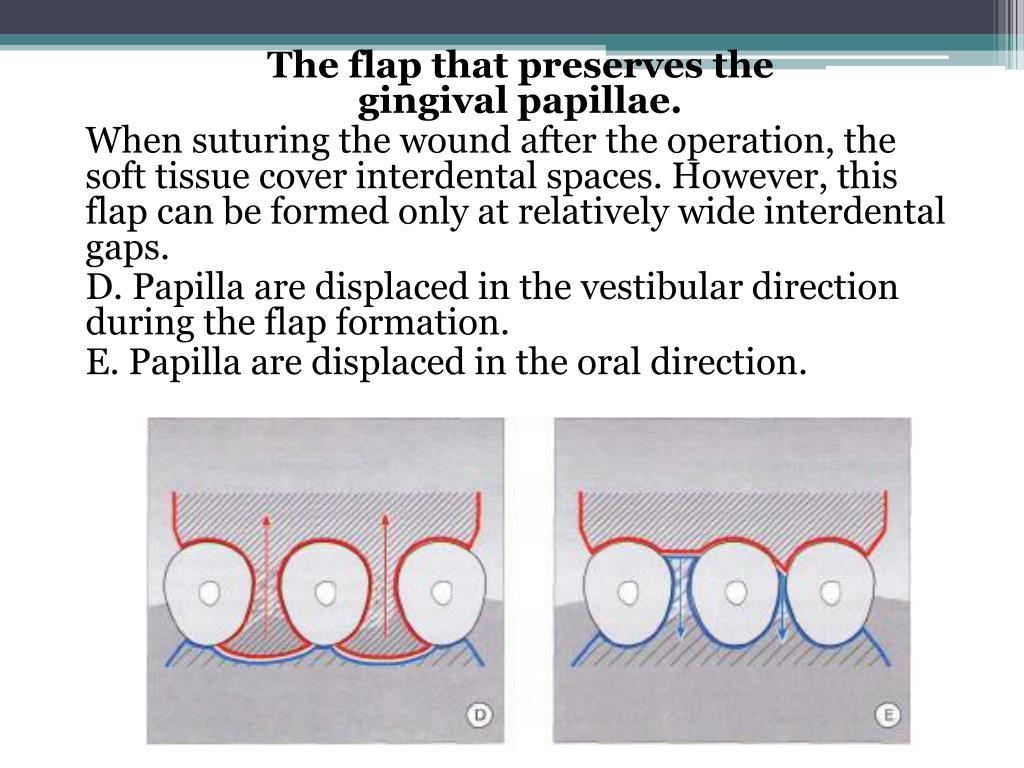 The flap that preserves the gingival papillae.

When suturing the wound after the operation, the soft tissue cover interdental spaces. However, this flap can be formed only at relatively wide interdental gaps.

D. Papilla are displaced in the vestibular direction during the flap formation.

E. Papilla are displaced in the oral direction.

D

E